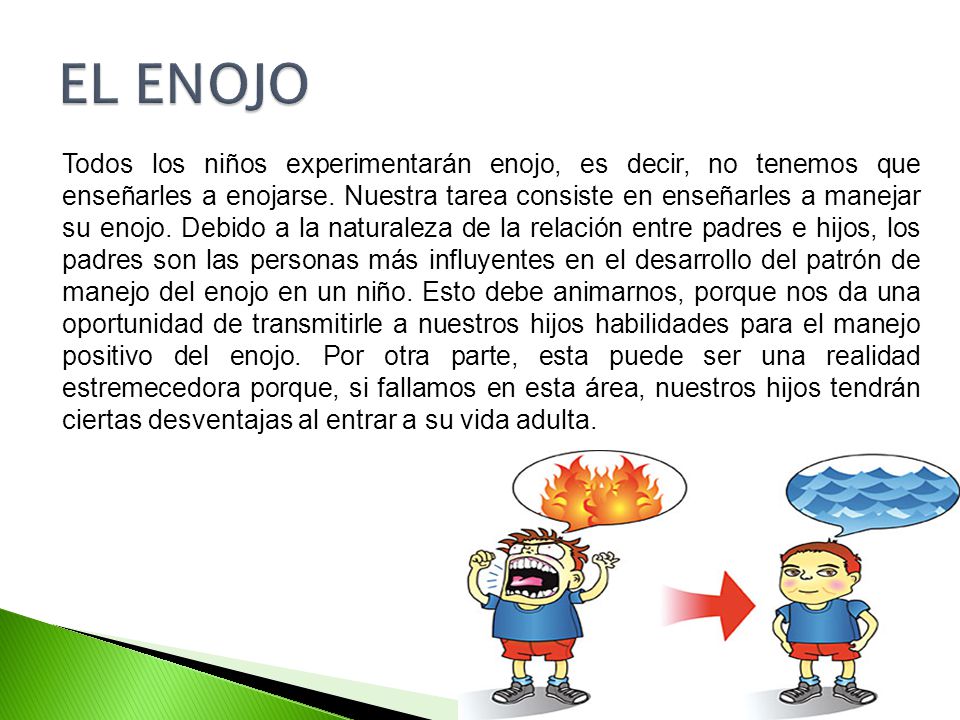 EL ENOJO

Todos los niños experimentarán enojo, es decir, no tenemos que enseñarles a enojarse. Nuestra tarea consiste en enseñarles a manejar su enojo. Debido a la naturaleza de la relación entre padres e hijos, los padres son las personas más influyentes en el desarrollo del patrón de manejo del enojo en un niño. Esto debe animarnos, porque nos da una oportunidad de transmitirle a nuestros hijos habilidades para el manejo positivo del enojo. Por otra parte, esta puede ser una realidad estremecedora porque, si fallamos en esta área, nuestros hijos tendrán ciertas desventajas al entrar a su vida adulta.